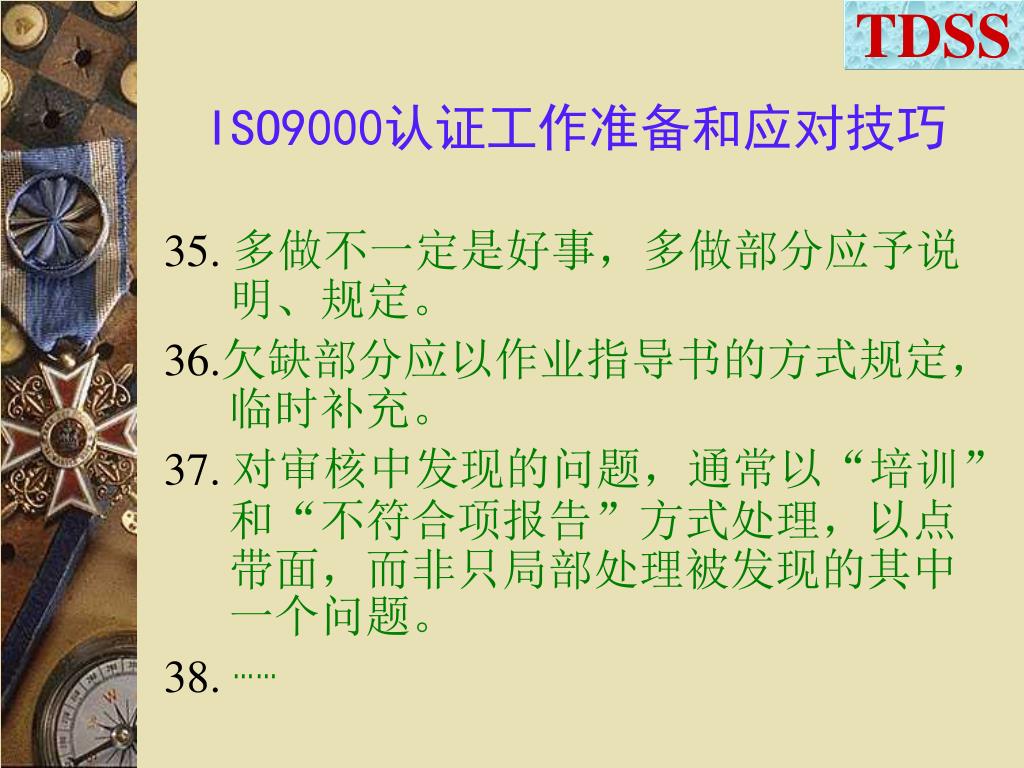 TDSS

ISO9000认证工作准备和应对技巧

35. 多做不一定是好事，多做部分应予说明、规定。

36.欠缺部分应以作业指导书的方式规定，临时补充。

37. 对审核中发现的问题，通常以“培训”和“不符合项报告”方式处理，以点带面，而非只局部处理被发现的其中一个问题。

38. ……